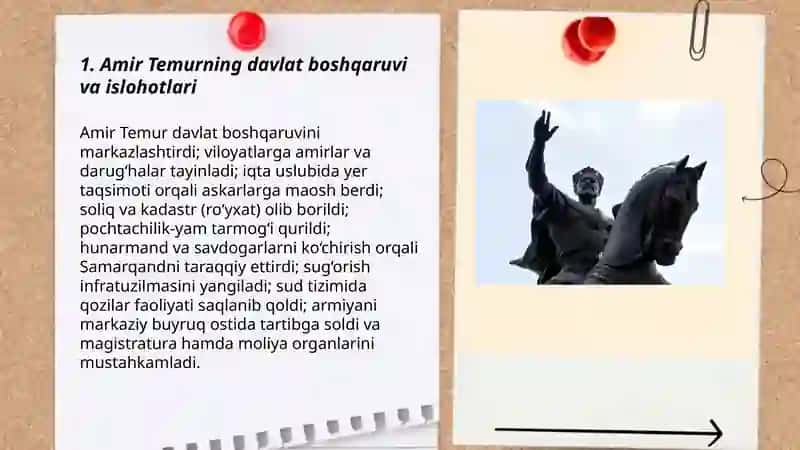 1. Amir Temurning davlat boshqaruvi va islohotlari

Amir Temur davlat boshqaruvini markazlashtirdi; viloyatlarga amirlar va darug‘halar tayinladi; iqta uslubida yer taqsimoti orqali askarlarga maosh berdi; soliq va kadastr (ro‘yxat) olib borildi; pochtachilik-yam tarmog‘i qurildi; hunarmand va savdogarlarni ko‘chirish orqali Samarqandni taraqqiy ettirdi; sug‘orish infratuzilmasini yangiladi; sud tizimida qozilar faoliyati saqlanib qoldi; armiyani markaziy buyruq ostida tartibga soldi va magistratura hamda moliya organlarini mustahkamladi.